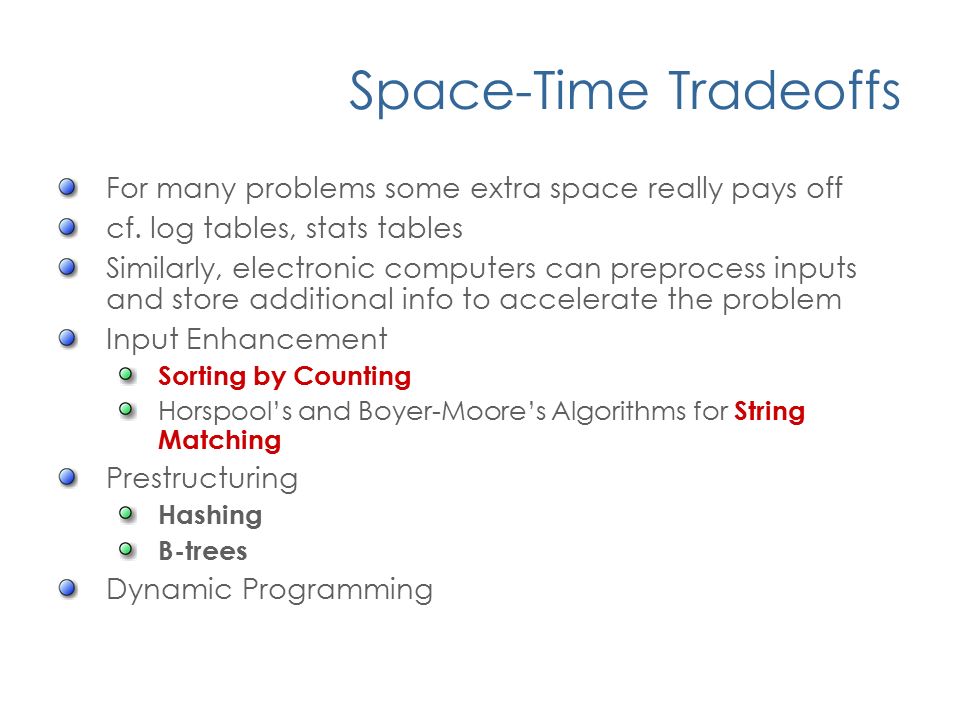 Space-Time Tradeoffs

For many problems some extra space really pays off

cf. log tables, stats tables

Similarly, electronic computers can preprocess inputs and store additional info to accelerate the problem

Input Enhancement

Sorting by Counting

Horspool's and Boyer-Moore's Algorithms for String Matching

Prestructuring

Hashing

B-trees

Dynamic Programming